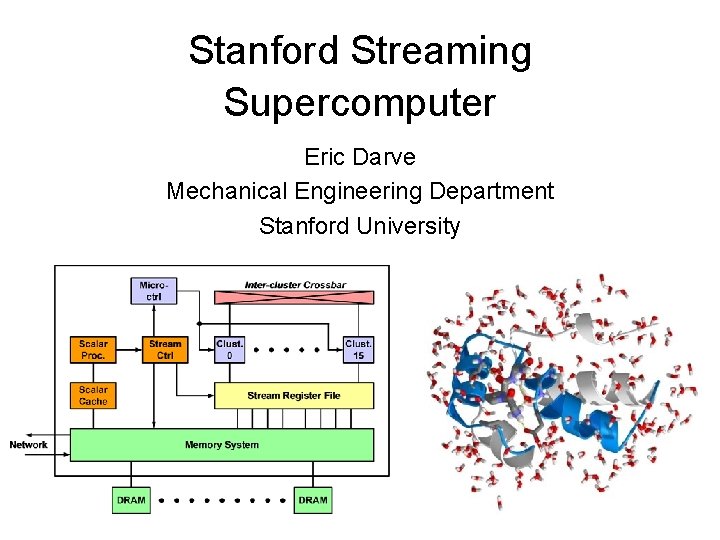 Stanford Streaming Supercomputer

Eric Darve
Mechanical Engineering Department
Stanford University

Micro-ctrl
Inter-cluster Crossbar
Scalar Proc.
Stream Ctrl
Clust. 0
Clust. 15
Scalar Cache
Stream Register File
Network
Memory System
DRAM
DRAM